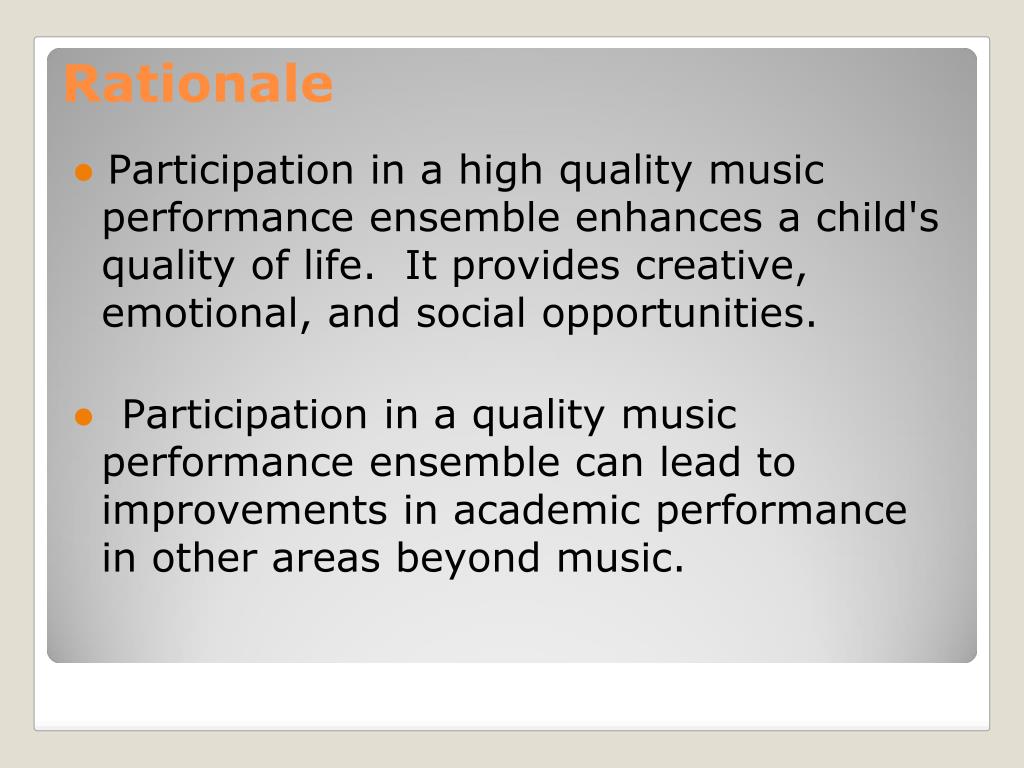 Rationale

● Participation in a high quality music performance ensemble enhances a child's quality of life. It provides creative, emotional, and social opportunities.

● Participation in a quality music performance ensemble can lead to improvements in academic performance in other areas beyond music.